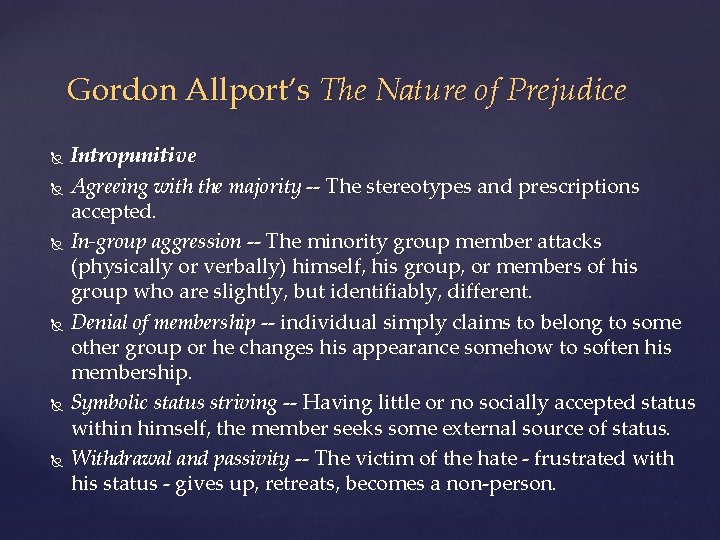 Gordon Allport's The Nature of Prejudice

Intropunitive

Agreeing with the majority -- The stereotypes and prescriptions accepted.

In-group aggression -- The minority group member attacks (physically or verbally) himself, his group, or members of his group who are slightly, but identifiably, different.

Denial of membership -- individual simply claims to belong to some other group or he changes his appearance somehow to soften his membership.

Symbolic status striving -- Having little or no socially accepted status within himself, the member seeks some external source of status.

Withdrawal and passivity -- The victim of the hate - frustrated with his status - gives up, retreats, becomes a non-person.